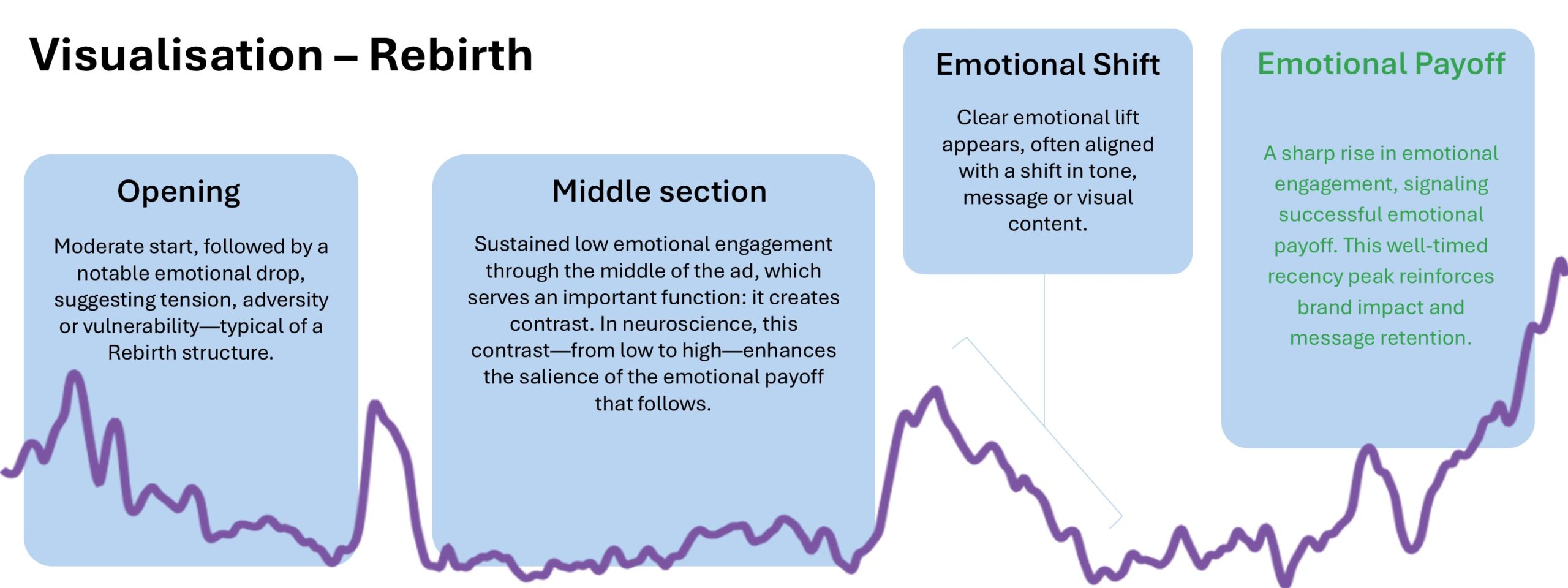 Visualisation – Rebirth

Opening

Moderate start, followed by a notable emotional drop, suggesting tension, adversity or vulnerability—typical of a Rebirth structure.

Middle section

Sustained low emotional engagement through the middle of the ad, which serves an important function: it creates contrast. In neuroscience, this contrast—from low to high—enhances the salience of the emotional payoff that follows.

Emotional Shift

Clear emotional lift appears, often aligned with a shift in tone, message or visual content.

Emotional Payoff

A sharp rise in emotional engagement, signaling successful emotional payoff. This well-timed recency peak reinforces brand impact and message retention.